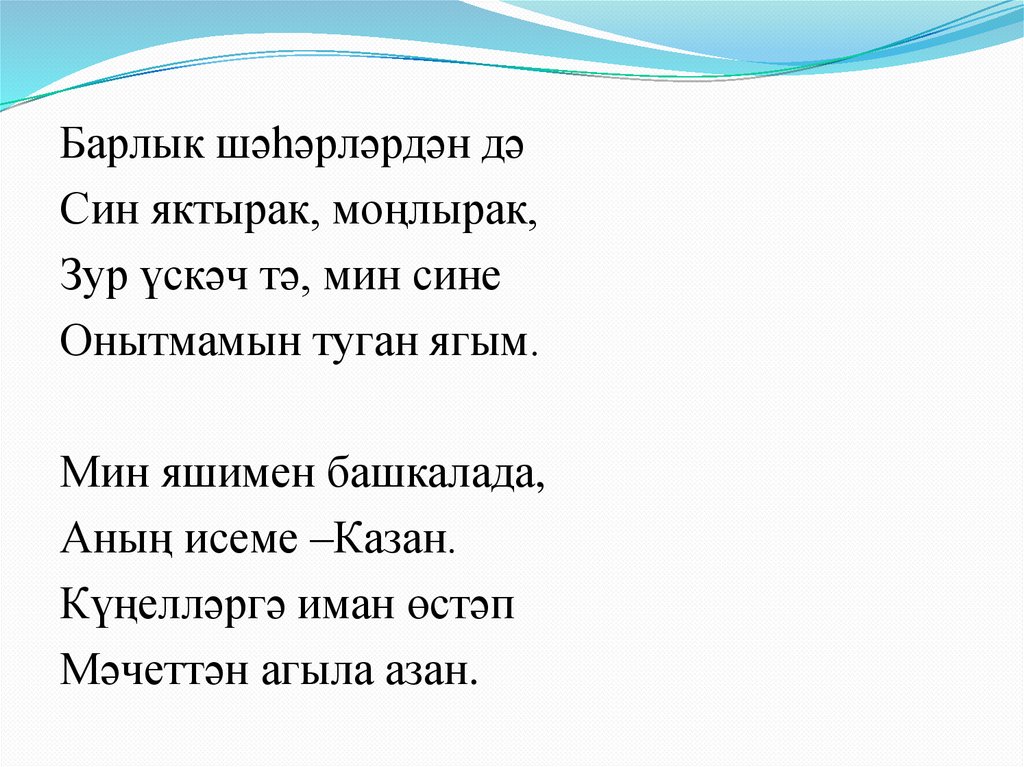 Барлык шәһәрләрдән дә
Син яктырак, моңлырак,
Зур үскәч тә, мин сине
Онытмамын туган ягым.

Мин яшимен башкалада,
Аның исеме –Казан.
Күңелләргә иман өстәп
Мәчеттән агыла азан.